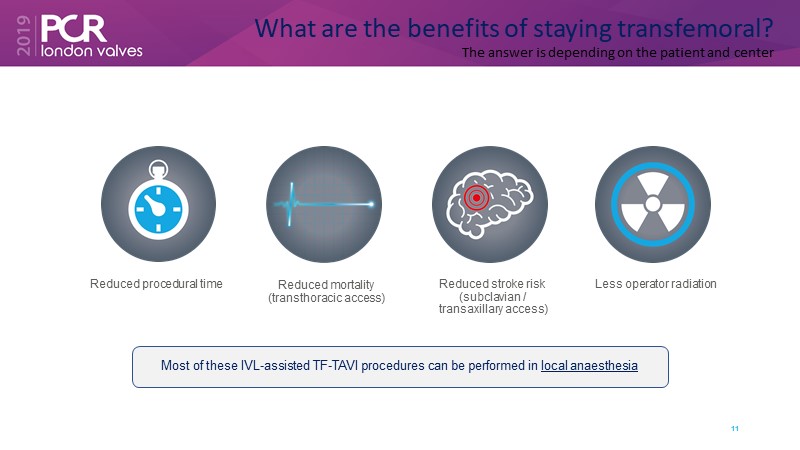 2019 PCR london valves

What are the benefits of staying transfemoral?
The answer is depending on the patient and center

Reduced procedural time

Reduced mortality (transthoracic access)

Reduced stroke risk (subclavian / transaxillary access)

Less operator radiation

Most of these IVL-assisted TF-TAVI procedures can be performed in local anaesthesia

11